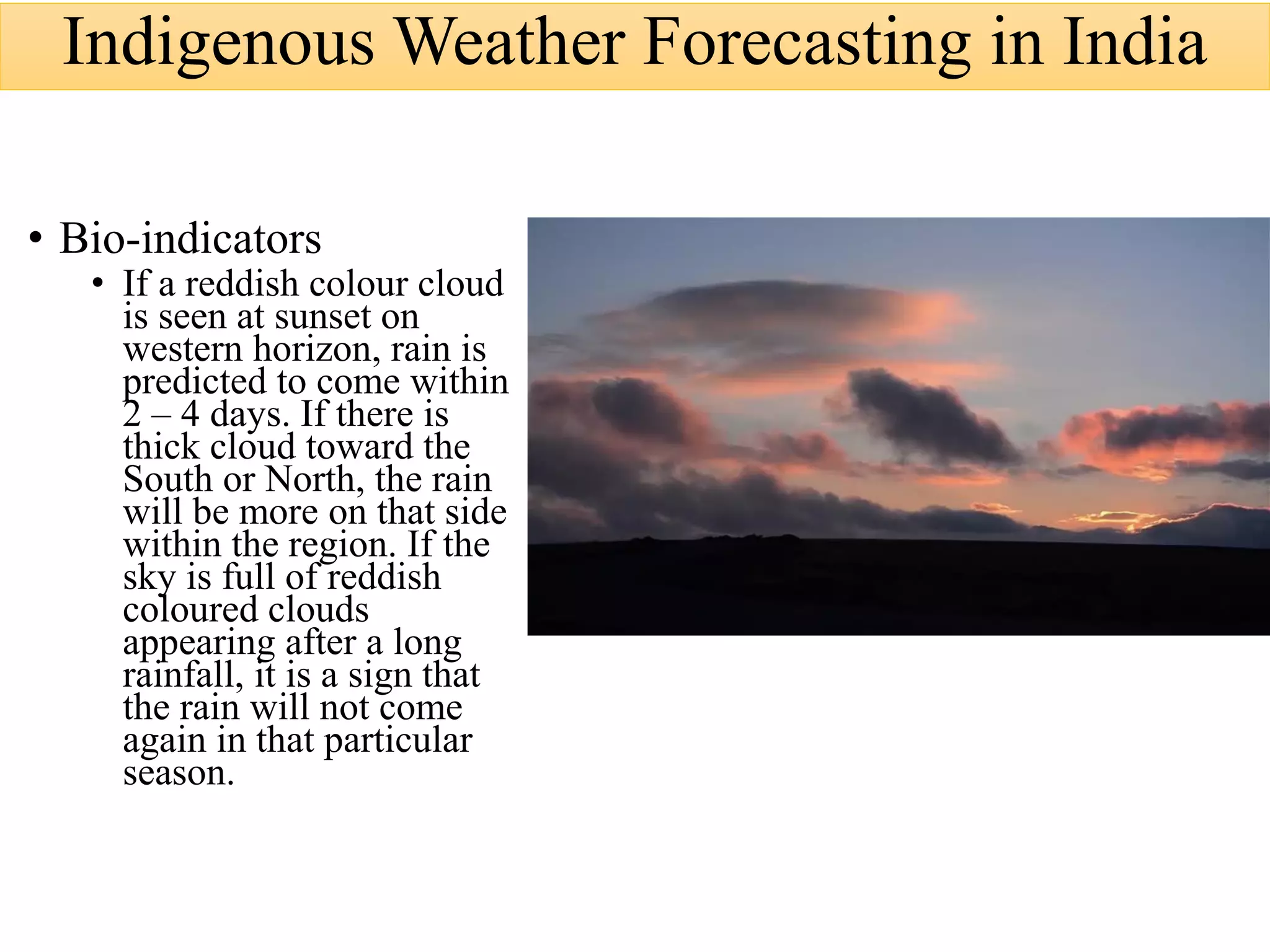 Indigenous Weather Forecasting in India

• Bio-indicators
  • If a reddish colour cloud is seen at sunset on western horizon, rain is predicted to come within 2 – 4 days. If there is thick cloud toward the South or North, the rain will be more on that side within the region. If the sky is full of reddish coloured clouds appearing after a long rainfall, it is a sign that the rain will not come again in that particular season.